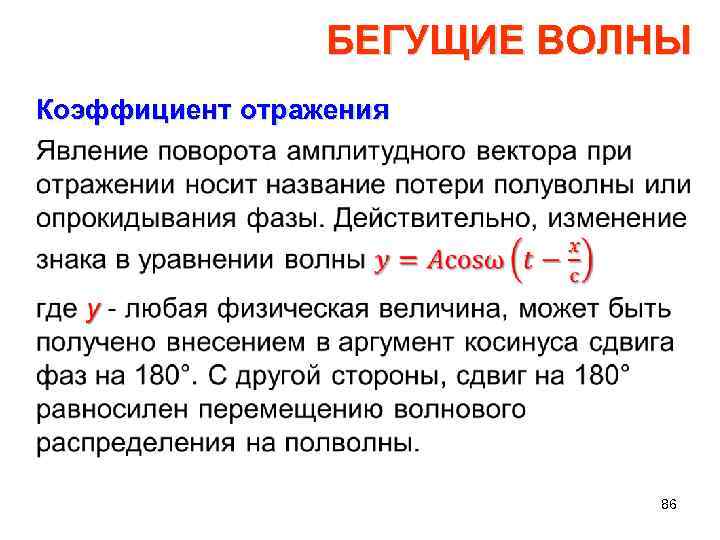 БЕГУЩИЕ ВОЛНЫ

Коэффициент отражения

Явление поворота амплитудного вектора при отражении носит название потери полуволны или опрокидывания фазы. Действительно, изменение знака в уравнении волны $y = A\cos\omega\left(t - \frac{x}{c}\right)$

где $y$ - любая физическая величина, может быть получено внесением в аргумент косинуса сдвига фаз на 180°. С другой стороны, сдвиг на 180° равносилен перемещению волнового распределения на полволны.

86